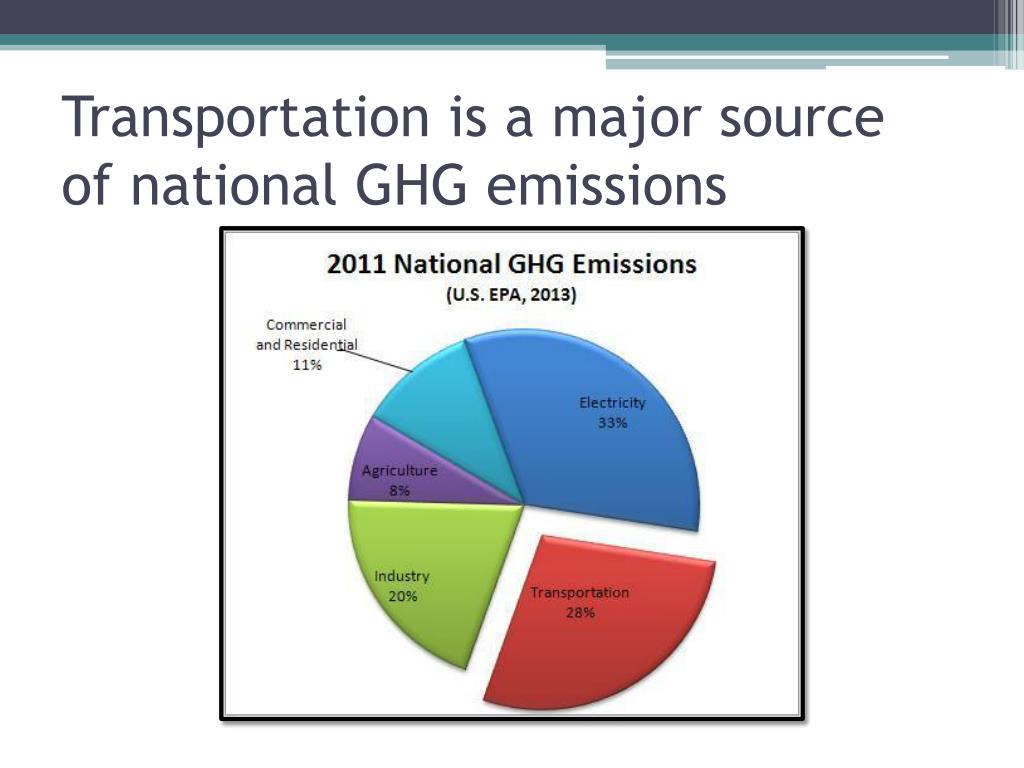 Transportation is a major source of national GHG emissions

2011 National GHG Emissions
(U.S. EPA, 2013)

Commercial and Residential
11%

Electricity
33%

Agriculture
8%

Industry
20%

Transportation
28%